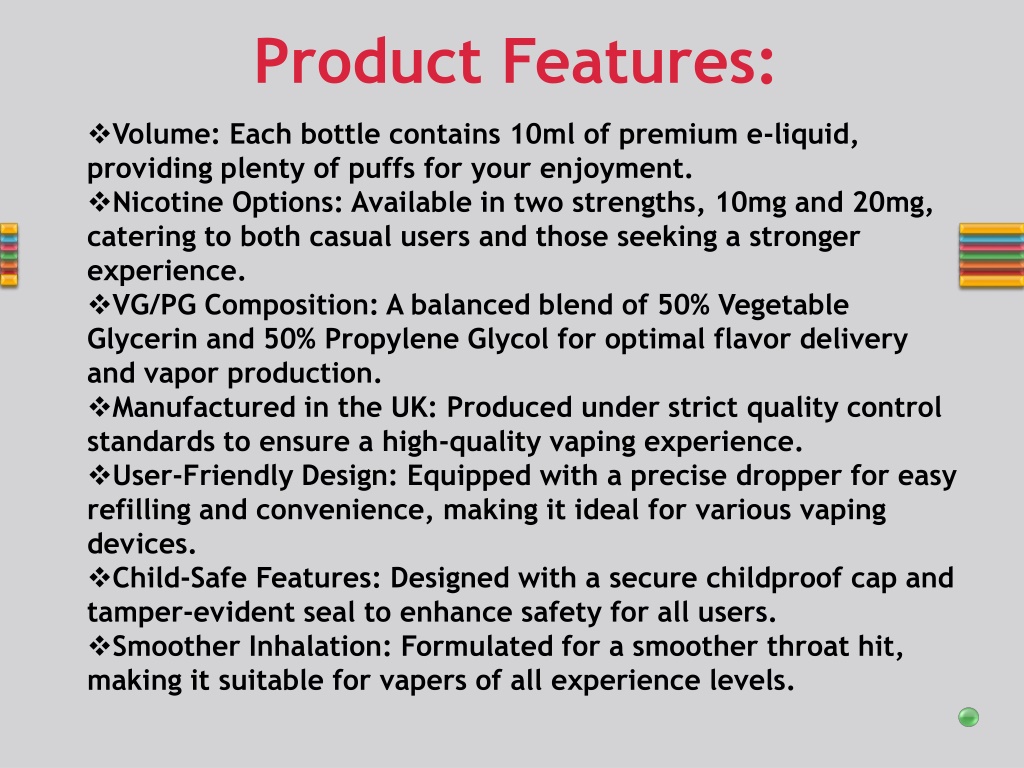 Product Features:

❖Volume: Each bottle contains 10ml of premium e-liquid, providing plenty of puffs for your enjoyment.
❖Nicotine Options: Available in two strengths, 10mg and 20mg, catering to both casual users and those seeking a stronger experience.
❖VG/PG Composition: A balanced blend of 50% Vegetable Glycerin and 50% Propylene Glycol for optimal flavor delivery and vapor production.
❖Manufactured in the UK: Produced under strict quality control standards to ensure a high-quality vaping experience.
❖User-Friendly Design: Equipped with a precise dropper for easy refilling and convenience, making it ideal for various vaping devices.
❖Child-Safe Features: Designed with a secure childproof cap and tamper-evident seal to enhance safety for all users.
❖Smoother Inhalation: Formulated for a smoother throat hit, making it suitable for vapers of all experience levels.